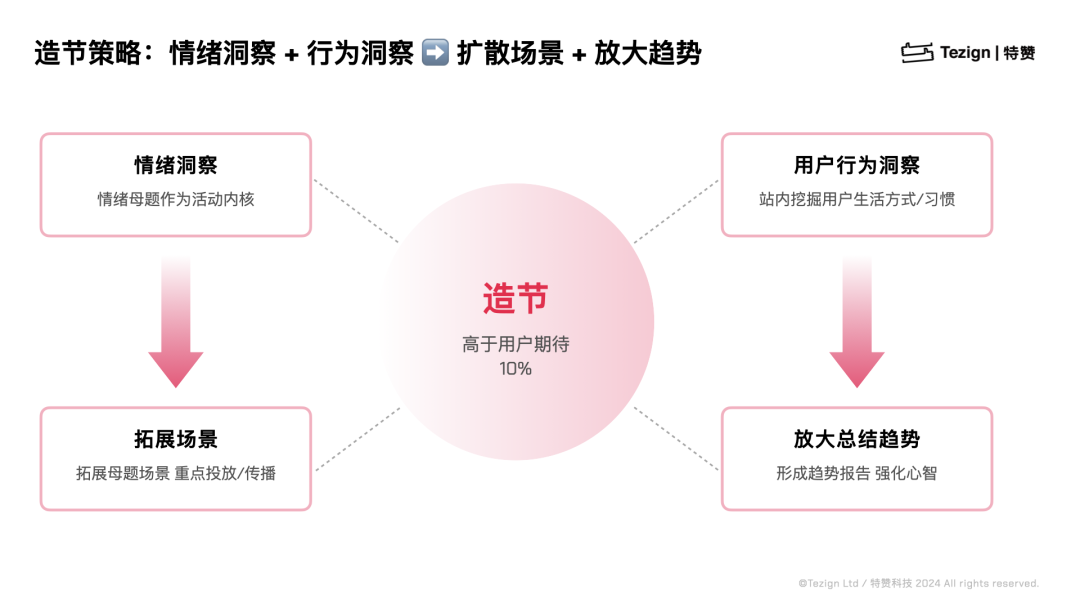 造节策略：情绪洞察 + 行为洞察 ➡️ 扩散场景 + 放大趋势

Tezign | 特赞

情绪洞察
情绪母题作为活动内核

拓展场景
拓展母题场景 重点投放/传播

造节
高于用户期待
10%

用户行为洞察
站内挖掘用户生活方式/习惯

放大总结趋势
形成趋势报告 强化心智

©Tezign Ltd / 特赞科技 2024 All rights reserved.